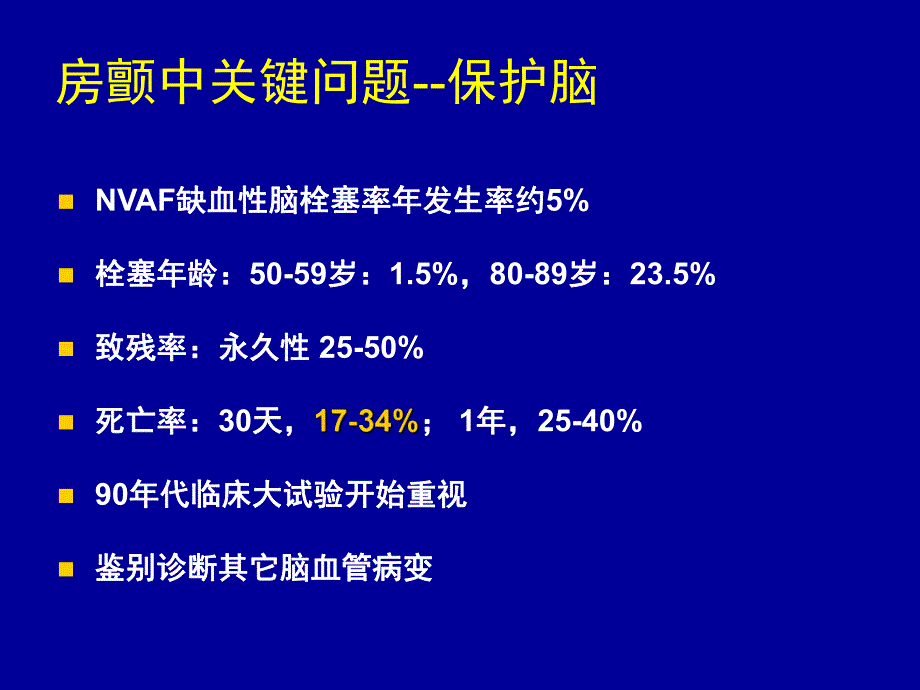 房颤中关键问题--保护脑

NVAF缺血性脑栓塞率年发生率约5%

栓塞年龄：50-59岁：1.5%，80-89岁：23.5%

致残率：永久性 25-50%

死亡率：30天，17-34%； 1年，25-40%

90年代临床大试验开始重视

鉴别诊断其它脑血管病变